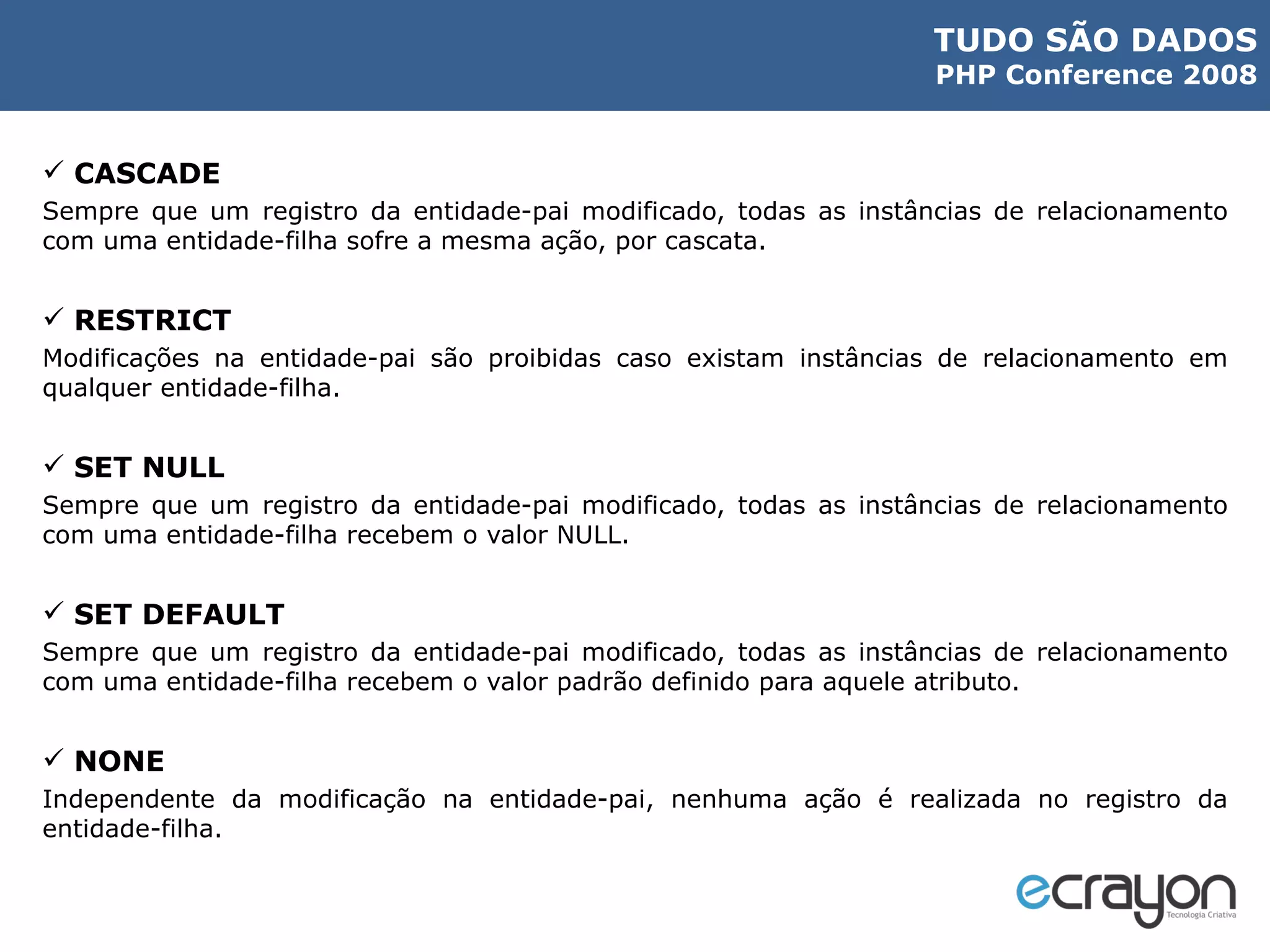 TUDO SÃO DADOS
PHP Conference 2008

✓ CASCADE
Sempre que um registro da entidade-pai modificado, todas as instâncias de relacionamento com uma entidade-filha sofre a mesma ação, por cascata.

✓ RESTRICT
Modificações na entidade-pai são proibidas caso existam instâncias de relacionamento em qualquer entidade-filha.

✓ SET NULL
Sempre que um registro da entidade-pai modificado, todas as instâncias de relacionamento com uma entidade-filha recebem o valor NULL.

✓ SET DEFAULT
Sempre que um registro da entidade-pai modificado, todas as instâncias de relacionamento com uma entidade-filha recebem o valor padrão definido para aquele atributo.

✓ NONE
Independente da modificação na entidade-pai, nenhuma ação é realizada no registro da entidade-filha.

ecrayon
Tecnologia Criativa